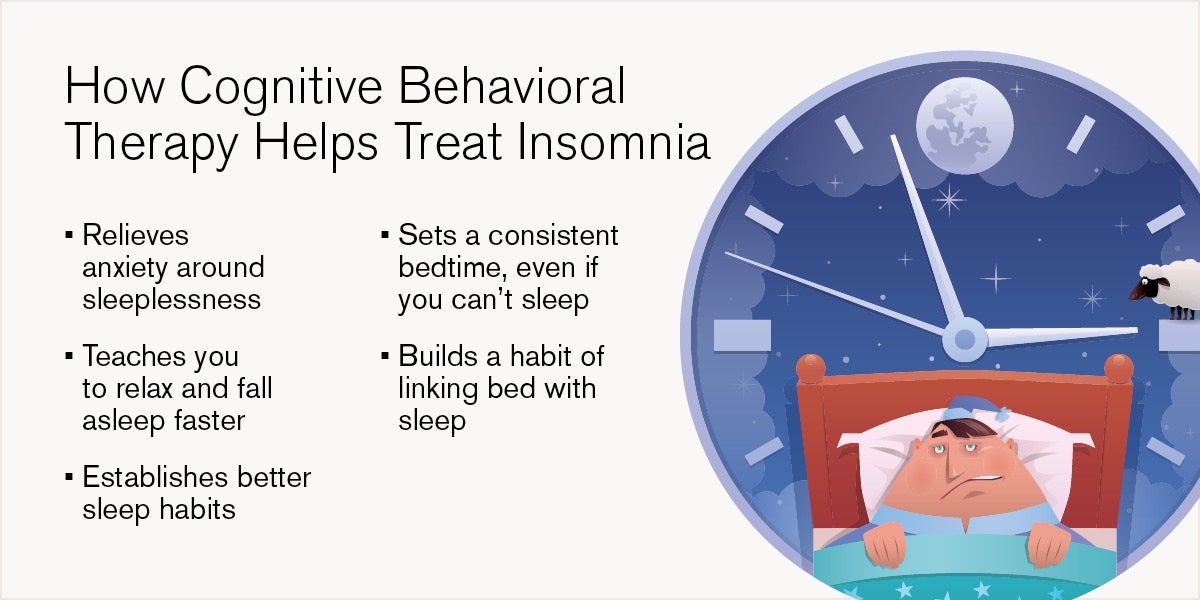 How Cognitive Behavioral Therapy Helps Treat Insomnia

▪ Relieves anxiety around sleeplessness

▪ Teaches you to relax and fall asleep faster

▪ Establishes better sleep habits

▪ Sets a consistent bedtime, even if you can't sleep

▪ Builds a habit of linking bed with sleep